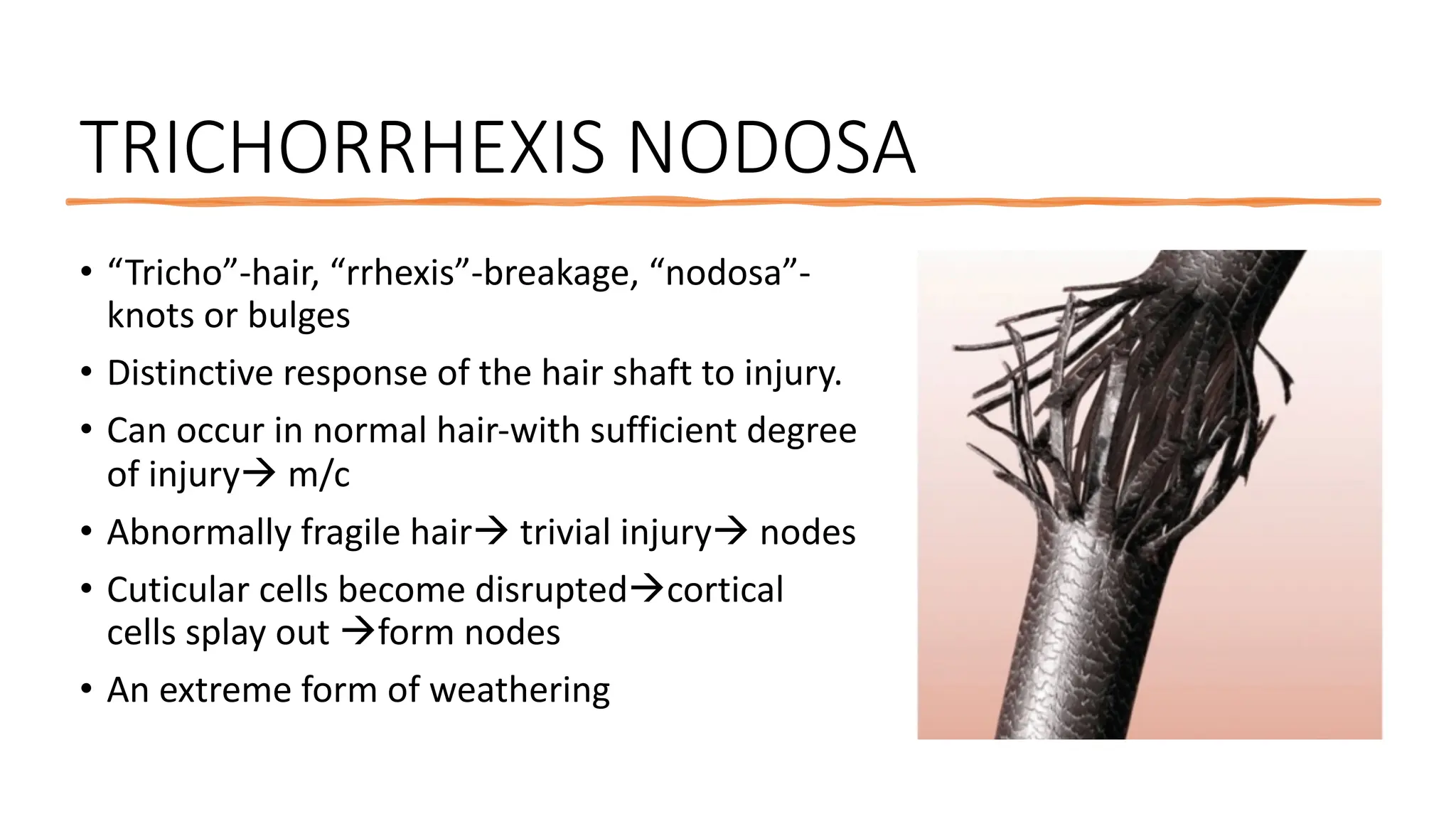 TRICHORRHEXIS NODOSA

• “Tricho”-hair, “rrhexis”-breakage, “nodosa”-knots or bulges
• Distinctive response of the hair shaft to injury.
• Can occur in normal hair-with sufficient degree of injury→ m/c
• Abnormally fragile hair→ trivial injury→ nodes
• Cuticular cells become disrupted→cortical cells splay out →form nodes
• An extreme form of weathering